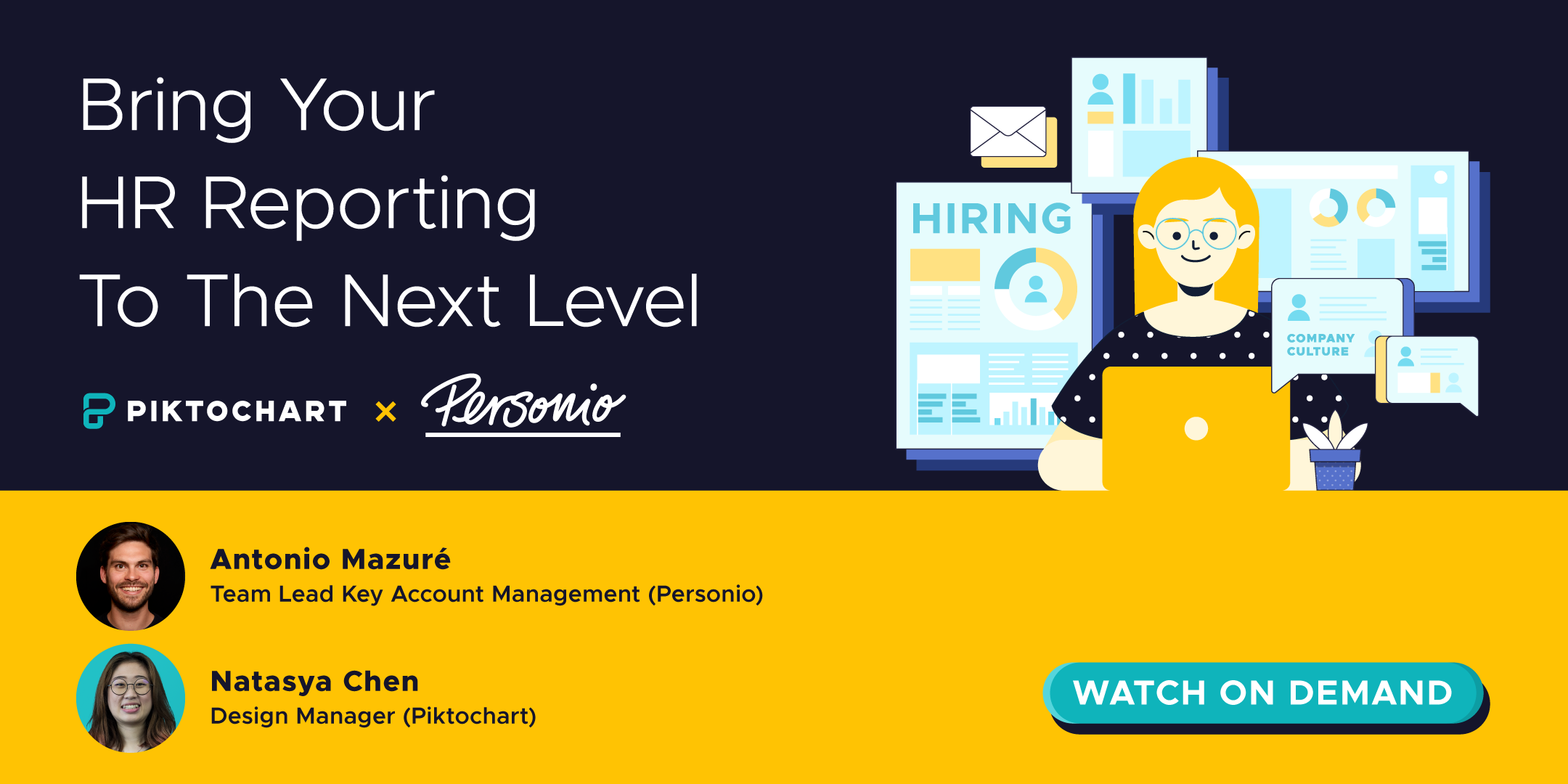 Bring Your HR Reporting To The Next Level

PIKTOCHART × Personio

HIRING

COMPANY CULTURE

Antonio Mazuré
Team Lead Key Account Management (Personio)

Natasya Chen
Design Manager (Piktochart)

WATCH ON DEMAND